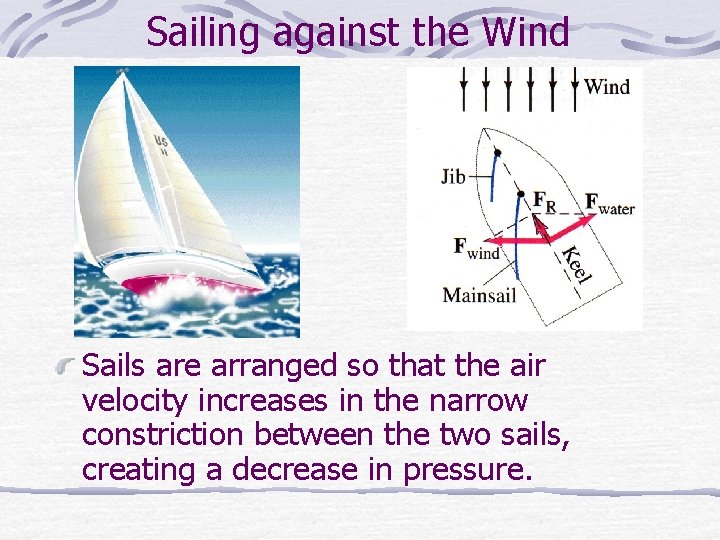 Sailing against the Wind

US

Wind

Jib

$\mathbf{F}_R$

$\mathbf{F}_{water}$

$\mathbf{F}_{wind}$

Keel

Mainsail

Sails are arranged so that the air velocity increases in the narrow constriction between the two sails, creating a decrease in pressure.